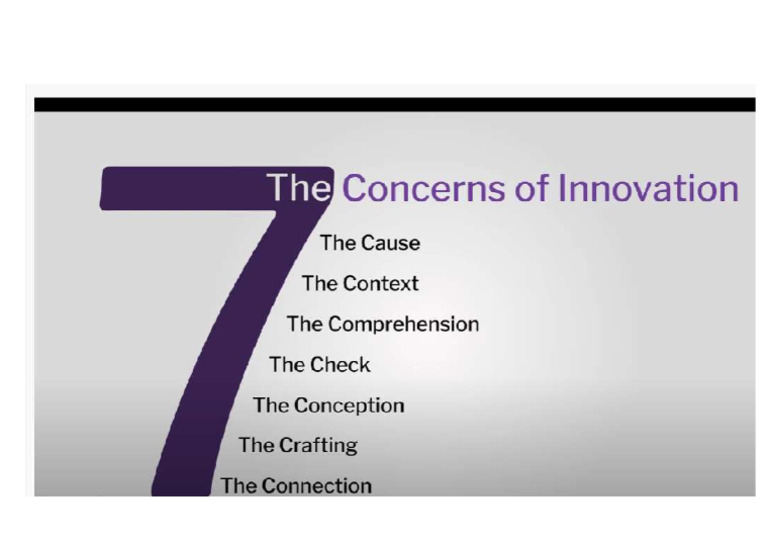 7 The Concerns of Innovation

The Cause

The Context

The Comprehension

The Check

The Conception

The Crafting

The Connection